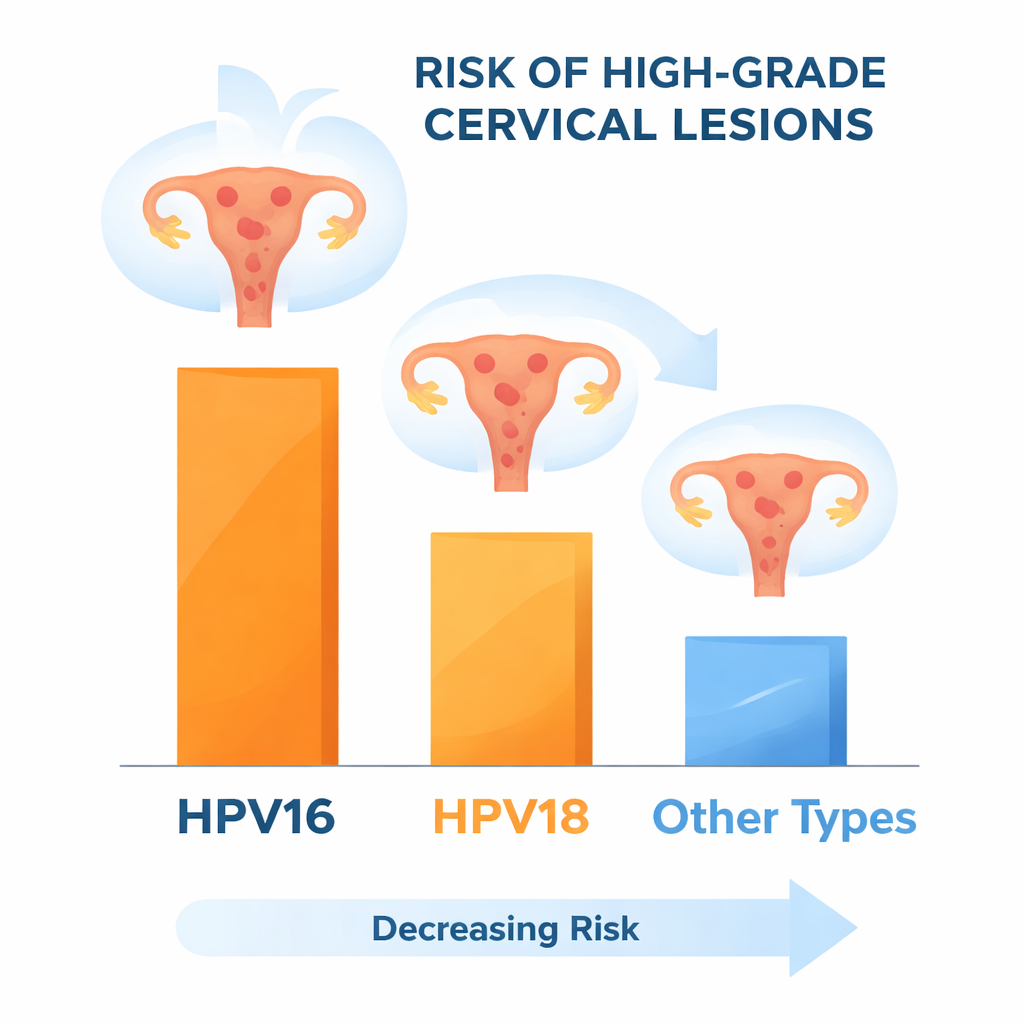 RISK OF HIGH-GRADE CERVICAL LESIONS

HPV16

HPV18

Other Types

Decreasing Risk